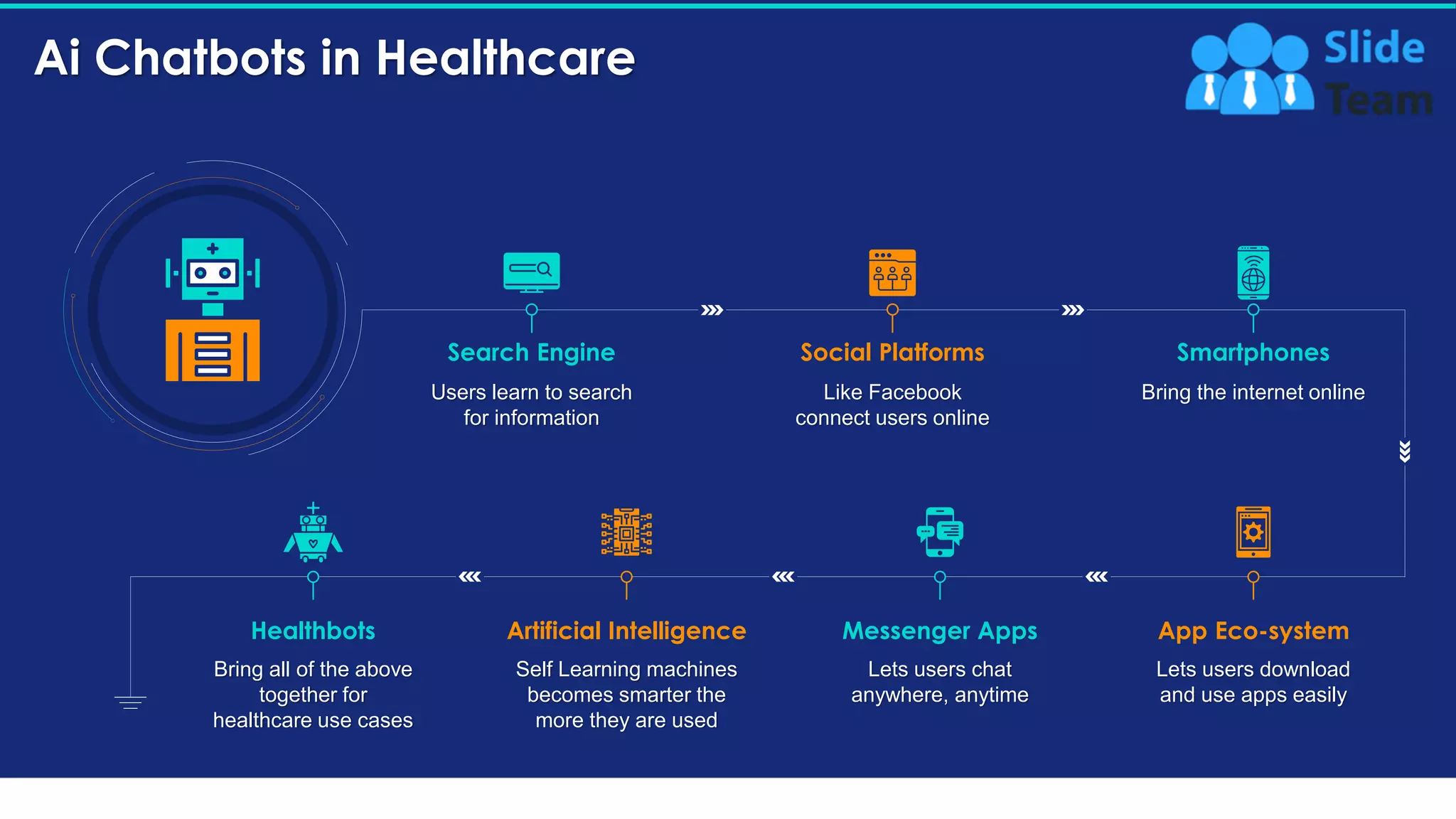 Ai Chatbots in Healthcare

Slide Team

Search Engine
Users learn to search for information

Social Platforms
Like Facebook connect users online

Smartphones
Bring the internet online

Healthbots
Bring all of the above together for healthcare use cases

Artificial Intelligence
Self Learning machines becomes smarter the more they are used

Messenger Apps
Lets users chat anywhere, anytime

App Eco-system
Lets users download and use apps easily